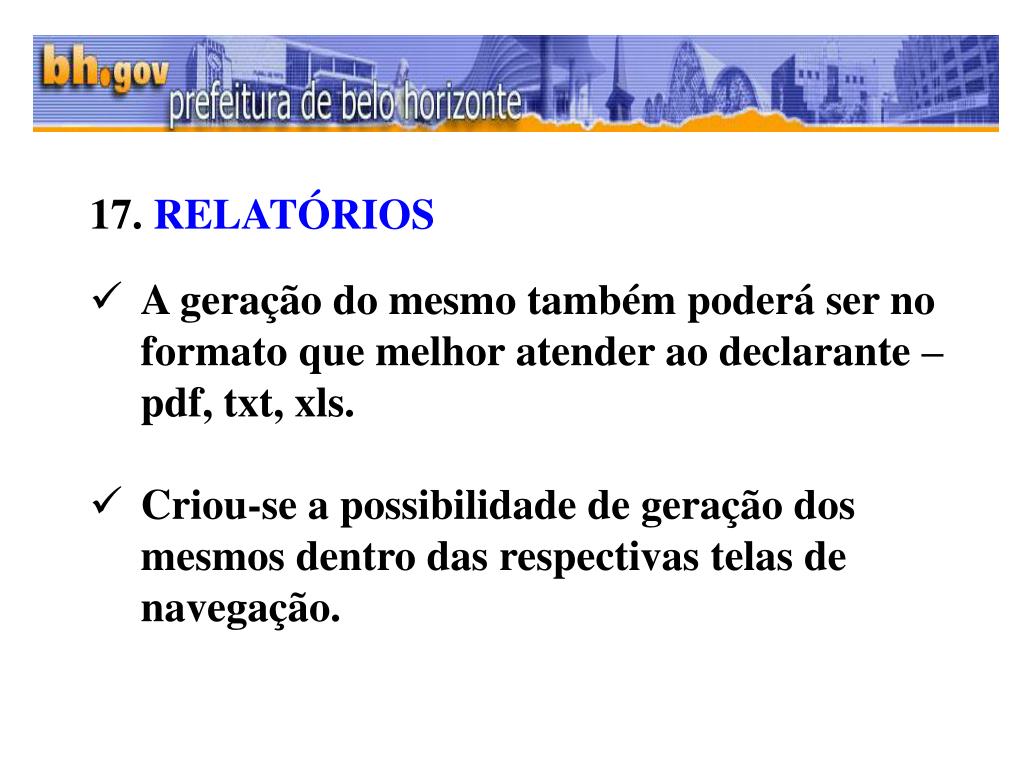 bh.gov prefeitura de belo horizonte

17. RELATÓRIOS

✓ A geração do mesmo também poderá ser no formato que melhor atender ao declarante – pdf, txt, xls.

✓ Criou-se a possibilidade de geração dos mesmos dentro das respectivas telas de navegação.